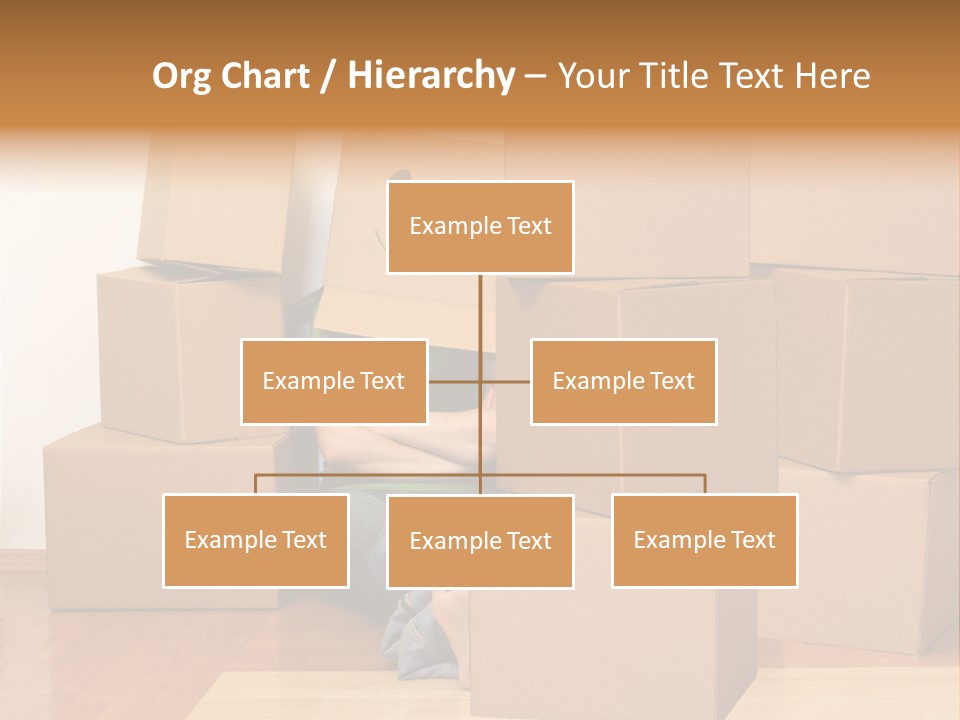 Org Chart / Hierarchy – Your Title Text Here

Example Text

Example Text

Example Text

Example Text

Example Text

Example Text